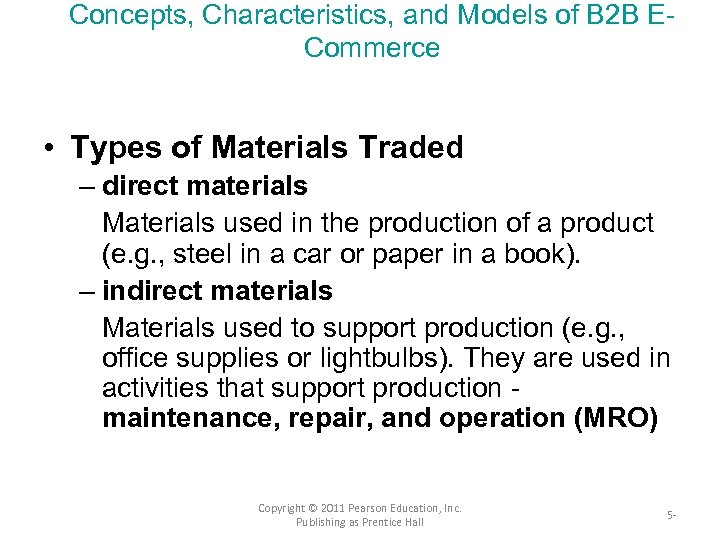 Concepts, Characteristics, and Models of B2B E-Commerce

• Types of Materials Traded

– direct materials

Materials used in the production of a product (e.g., steel in a car or paper in a book).

– indirect materials

Materials used to support production (e.g., office supplies or lightbulbs). They are used in activities that support production - maintenance, repair, and operation (MRO)

Copyright © 2011 Pearson Education, Inc. Publishing as Prentice Hall

5-